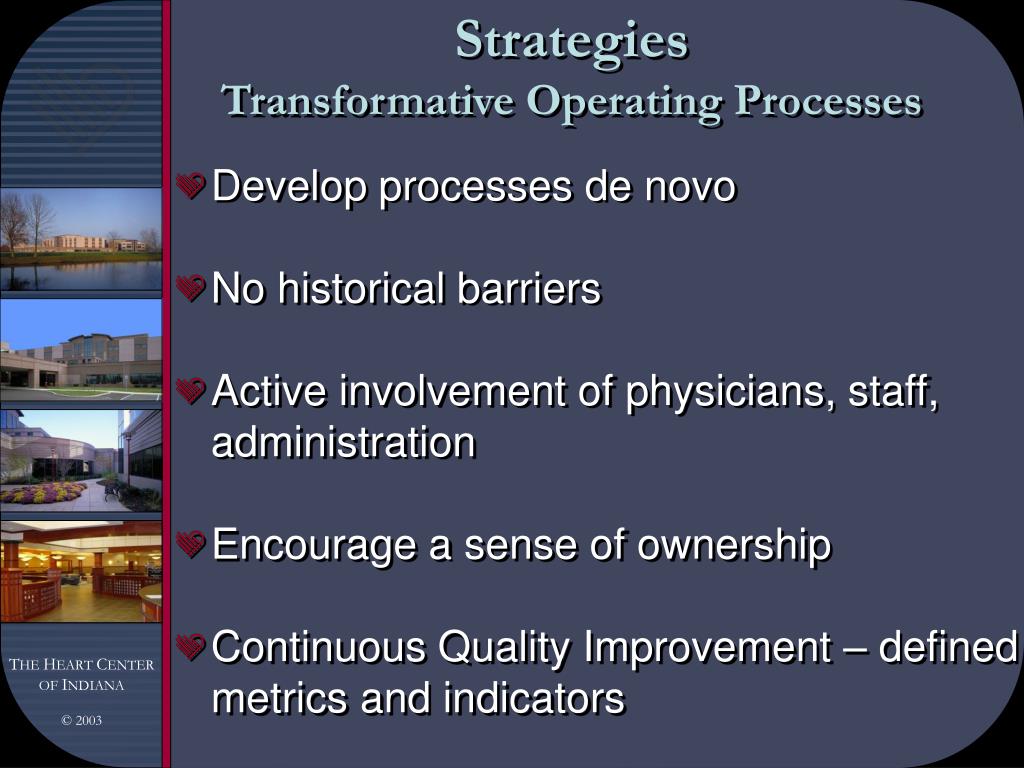 Strategies
Transformative Operating Processes

Develop processes de novo

No historical barriers

Active involvement of physicians, staff, administration

Encourage a sense of ownership

Continuous Quality Improvement – defined metrics and indicators

THE HEART CENTER OF INDIANA

© 2003